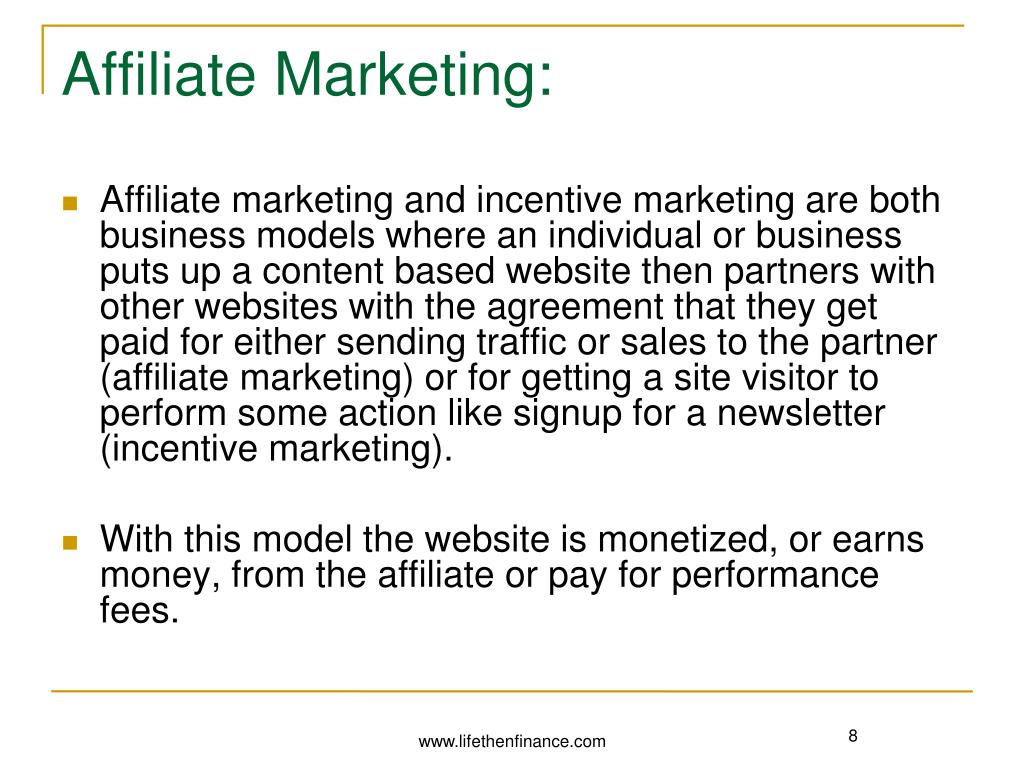 Affiliate Marketing:

Affiliate marketing and incentive marketing are both business models where an individual or business puts up a content based website then partners with other websites with the agreement that they get paid for either sending traffic or sales to the partner (affiliate marketing) or for getting a site visitor to perform some action like signup for a newsletter (incentive marketing).

With this model the website is monetized, or earns money, from the affiliate or pay for performance fees.

www.lifethenfinance.com

8